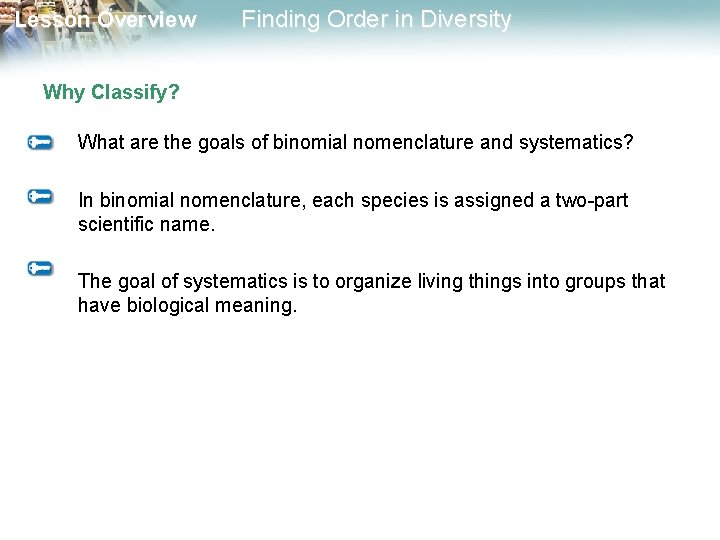 Lesson Overview Finding Order in Diversity

Why Classify?

What are the goals of binomial nomenclature and systematics?

In binomial nomenclature, each species is assigned a two-part scientific name.

The goal of systematics is to organize living things into groups that have biological meaning.